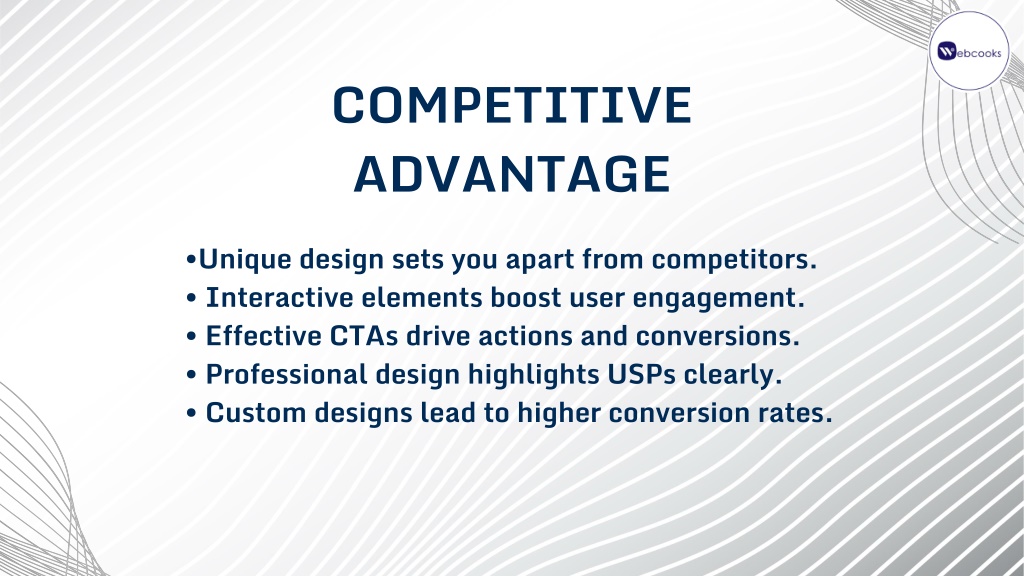 Webcooks

COMPETITIVE ADVANTAGE

•Unique design sets you apart from competitors.
• Interactive elements boost user engagement.
• Effective CTAs drive actions and conversions.
• Professional design highlights USPs clearly.
• Custom designs lead to higher conversion rates.